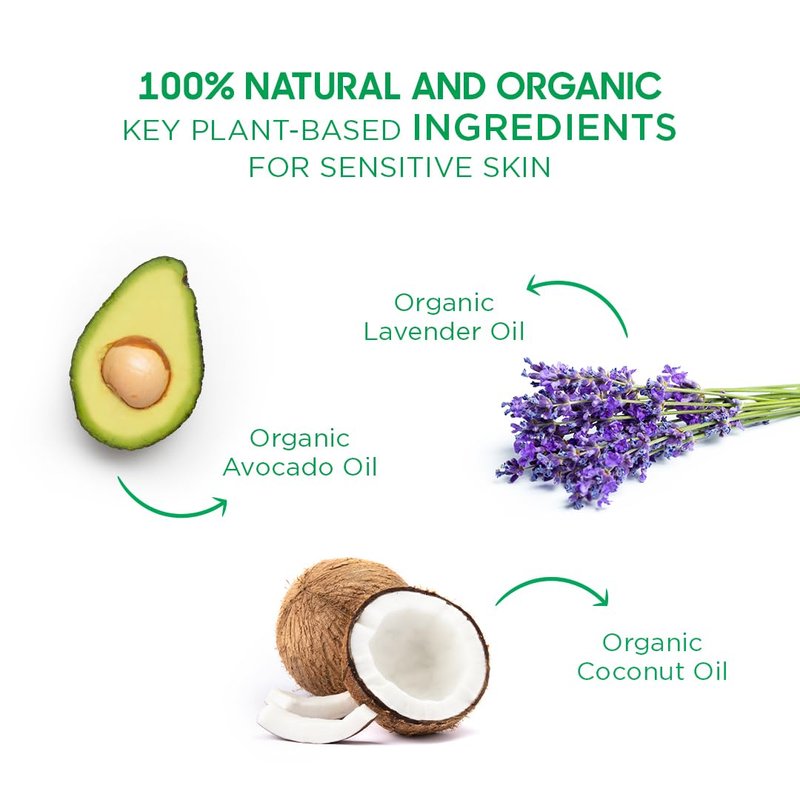 100% NATURAL AND ORGANIC
KEY PLANT-BASED INGREDIENTS
FOR SENSITIVE SKIN

Organic
Lavender Oil

Organic
Avocado Oil

Organic
Coconut Oil